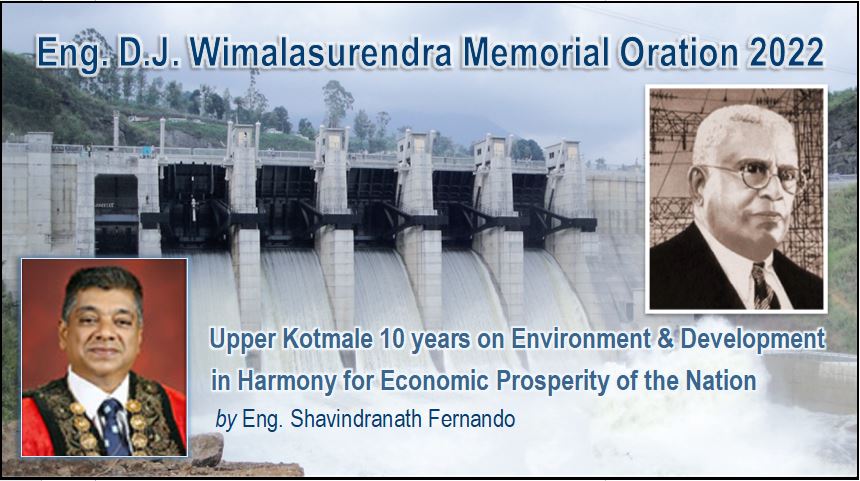 Eng. D.J. Wimalasurendra Memorial Oration 2022

Upper Kotmale 10 years on Environment & Development in Harmony for Economic Prosperity of the Nation

by Eng. Shavindranath Fernando